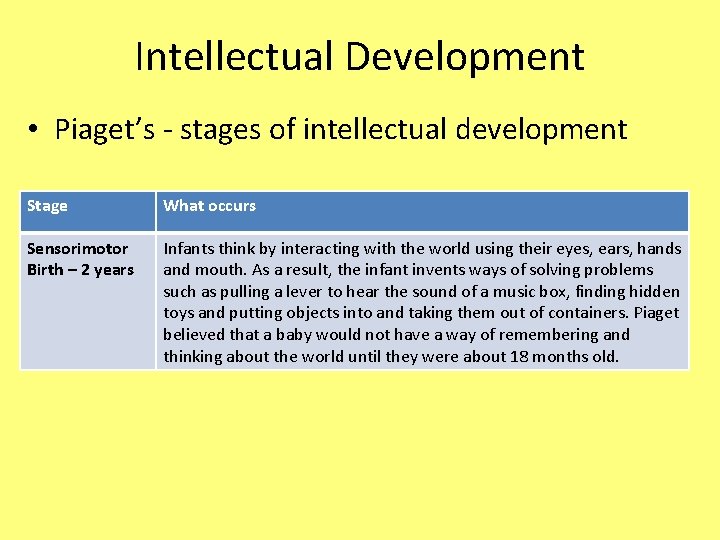 Intellectual Development

• Piaget's - stages of intellectual development

| Stage | What occurs |
|---|---|
| Sensorimotor Birth – 2 years | Infants think by interacting with the world using their eyes, ears, hands and mouth. As a result, the infant invents ways of solving problems such as pulling a lever to hear the sound of a music box, finding hidden toys and putting objects into and taking them out of containers. Piaget believed that a baby would not have a way of remembering and thinking about the world until they were about 18 months old. |